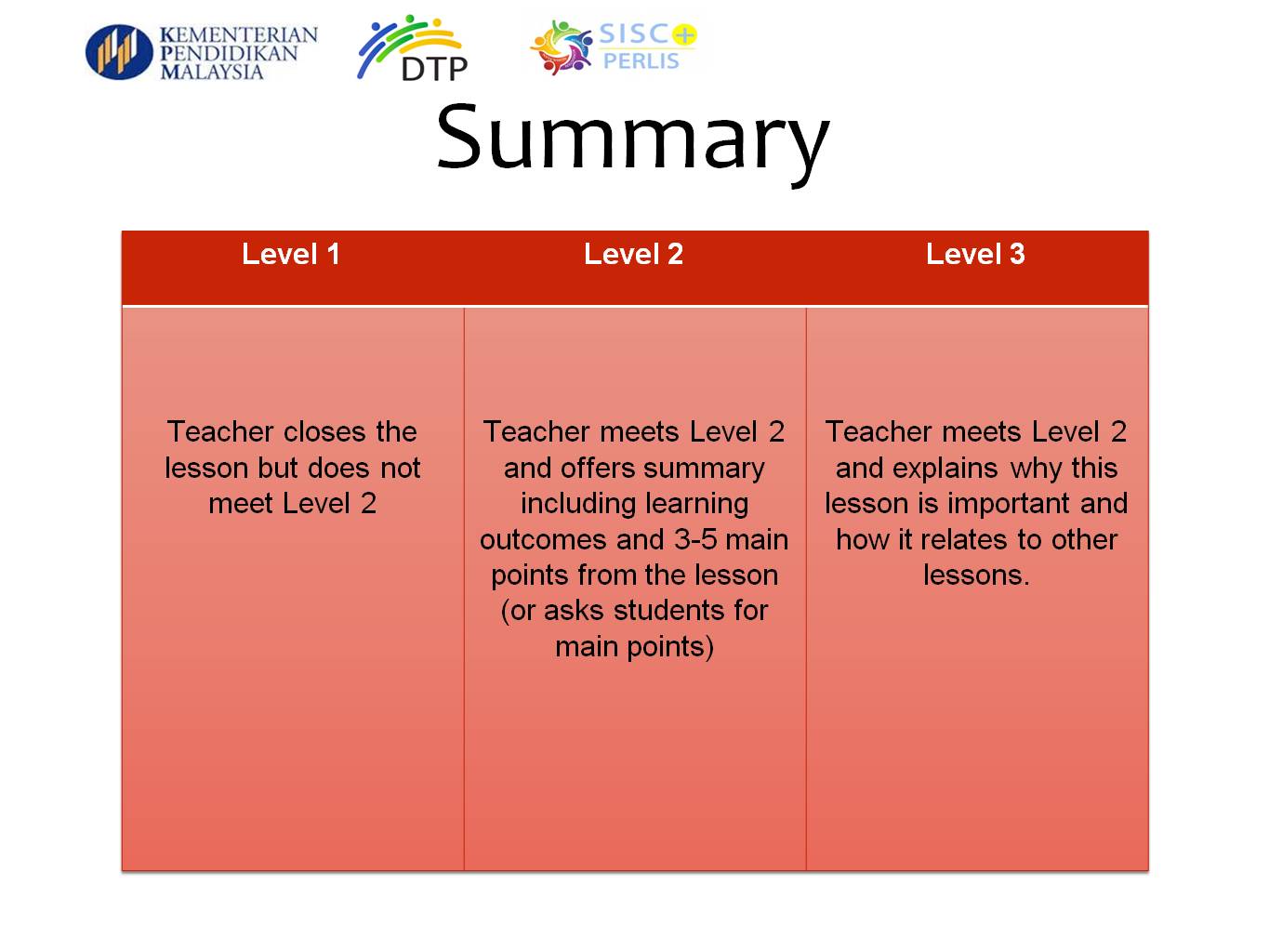 KEMENTERIAN PENDIDIKAN MALAYSIA

DTP

SISC+ PERLIS

Summary

| Level 1 | Level 2 | Level 3 |
|---|---|---|
| Teacher closes the lesson but does not meet Level 2 | Teacher meets Level 2 and offers summary including learning outcomes and 3-5 main points from the lesson (or asks students for main points) | Teacher meets Level 2 and explains why this lesson is important and how it relates to other lessons. |